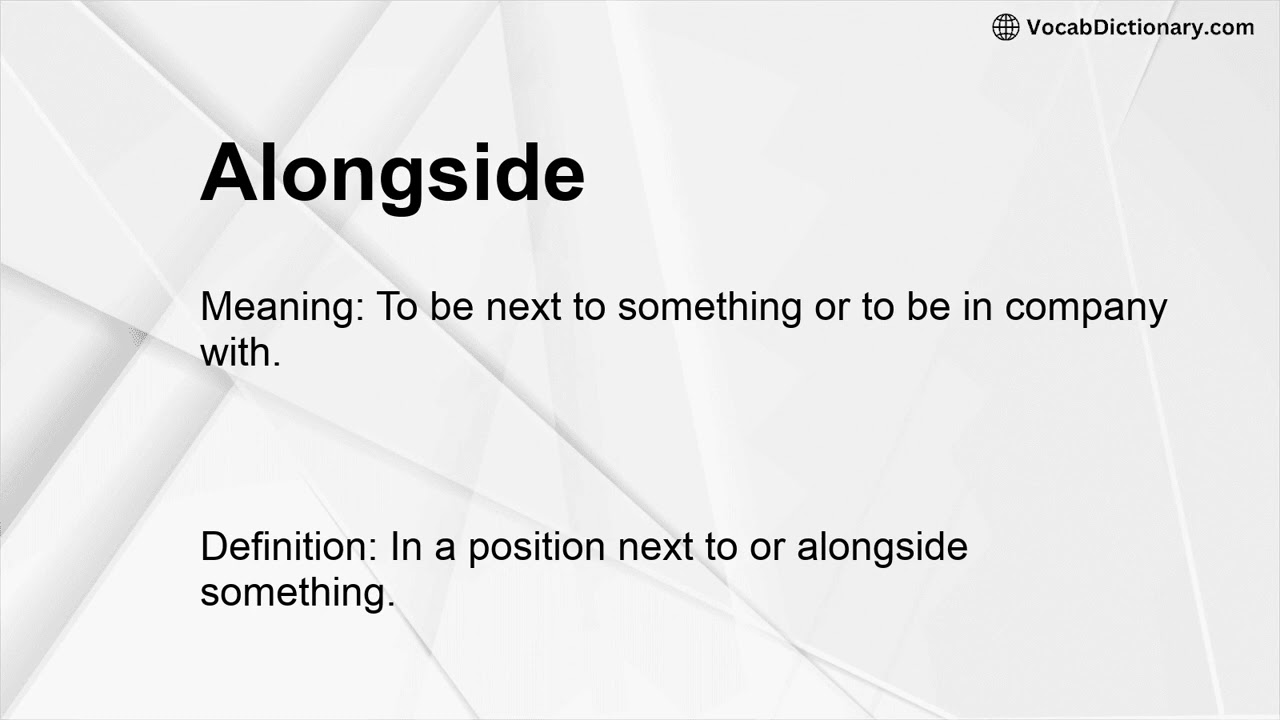 VocabDictionary.com

Alongside

Meaning: To be next to something or to be in company with.

Definition: In a position next to or alongside something.